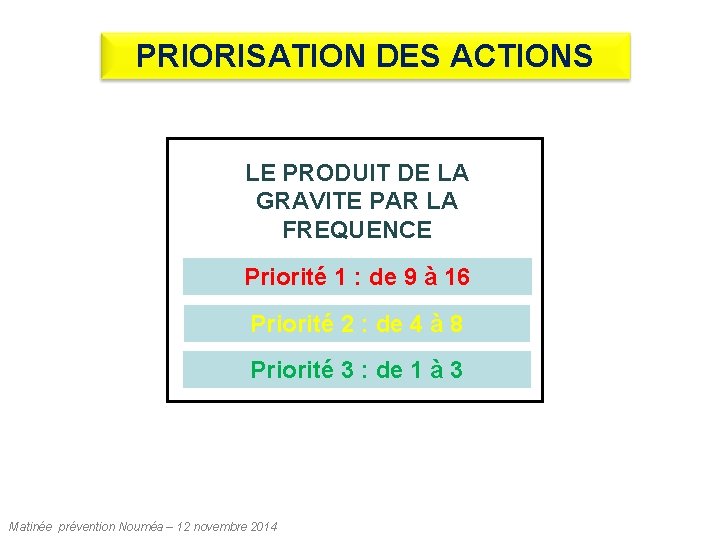 PRIORISATION DES ACTIONS

LE PRODUIT DE LA GRAVITE PAR LA FREQUENCE

Priorité 1 : de 9 à 16

Priorité 2 : de 4 à 8

Priorité 3 : de 1 à 3

Matinée prévention Nouméa – 12 novembre 2014